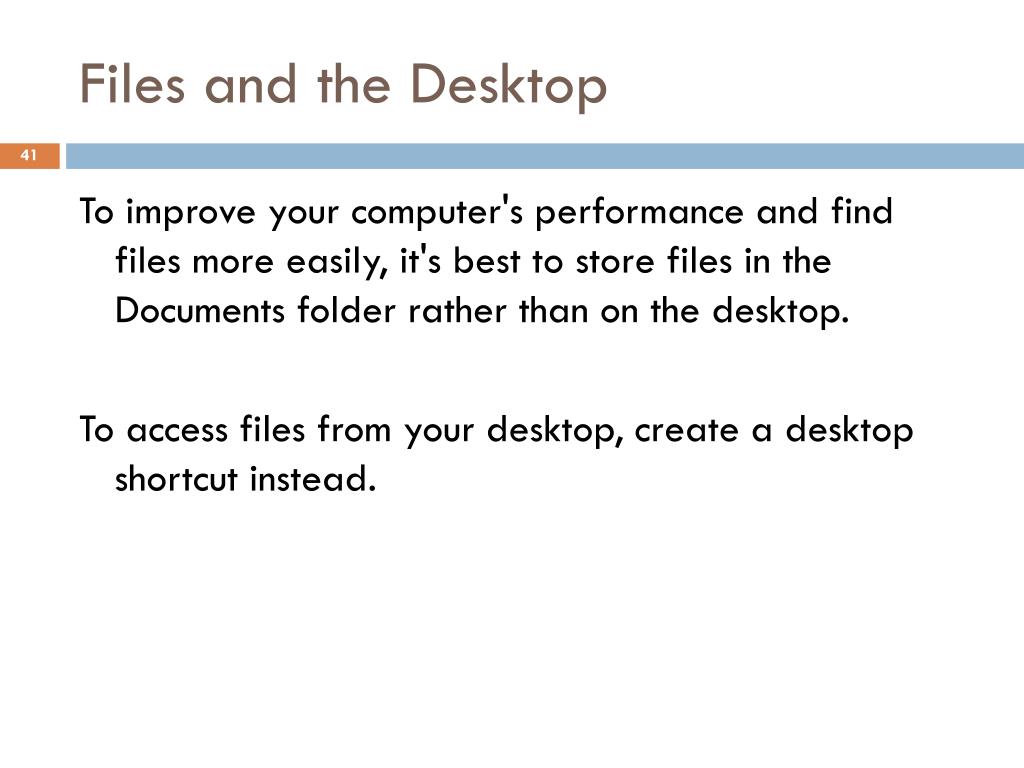 Files and the Desktop

41

To improve your computer's performance and find files more easily, it's best to store files in the Documents folder rather than on the desktop.

To access files from your desktop, create a desktop shortcut instead.